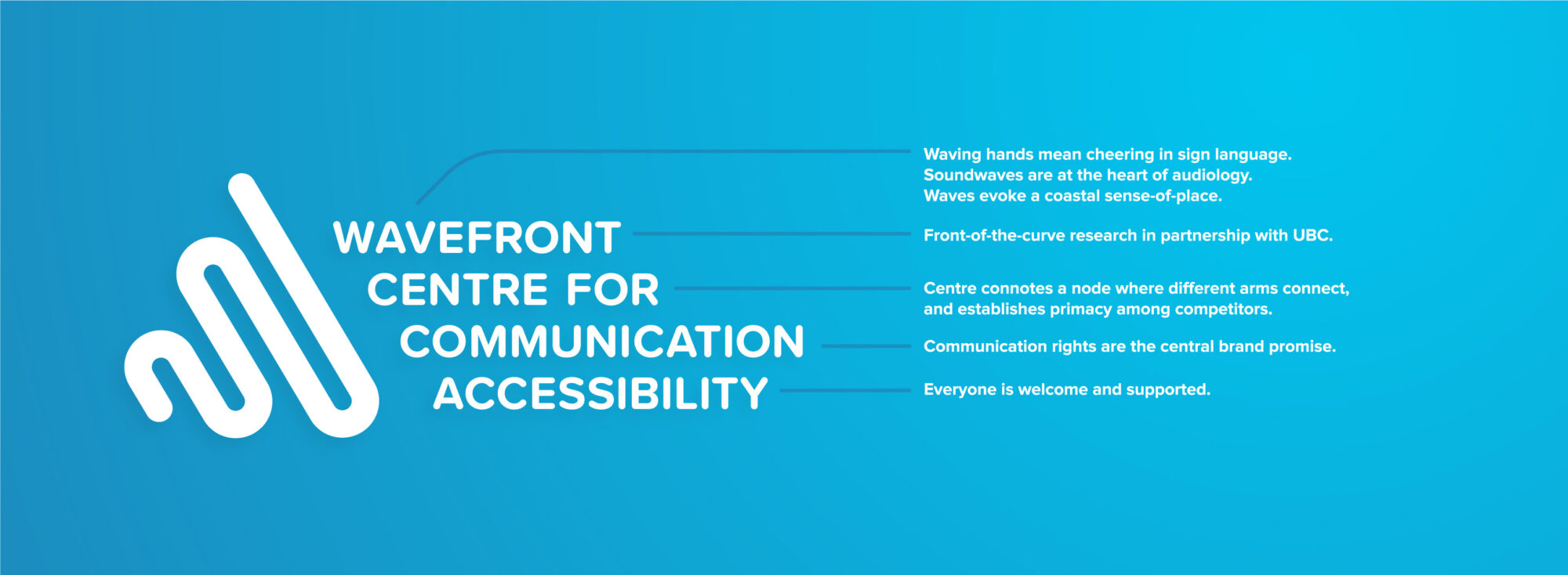 WAVEFRONT
CENTRE FOR
COMMUNICATION
ACCESSIBILITY

Waving hands mean cheering in sign language.
Soundwaves are at the heart of audiology.
Waves evoke a coastal sense-of-place.

Front-of-the-curve research in partnership with UBC.

Centre connotes a node where different arms connect, and establishes primacy among competitors.

Communication rights are the central brand promise.

Everyone is welcome and supported.